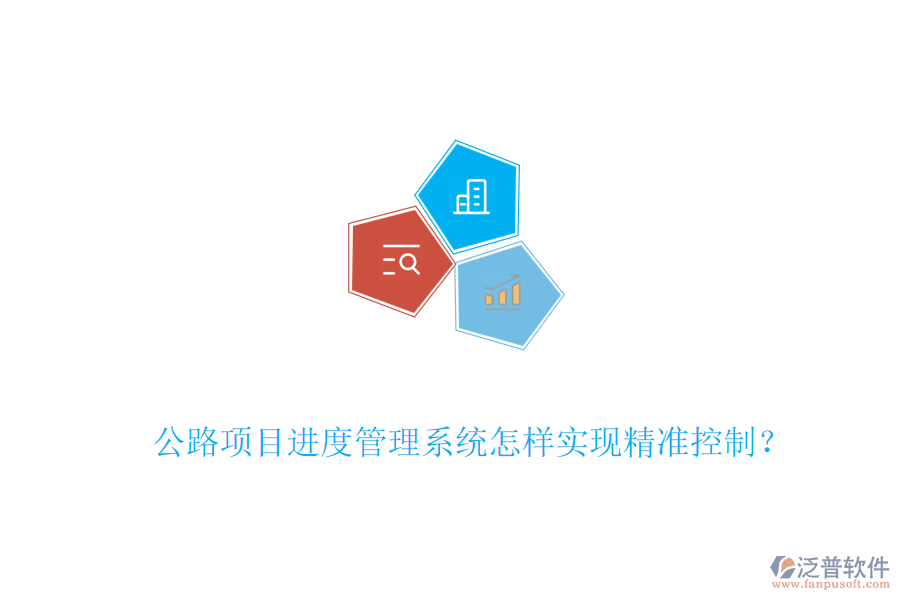 公路项目进度管理系统怎样实现精准控制？

泛普软件
www.fanpusoft.com